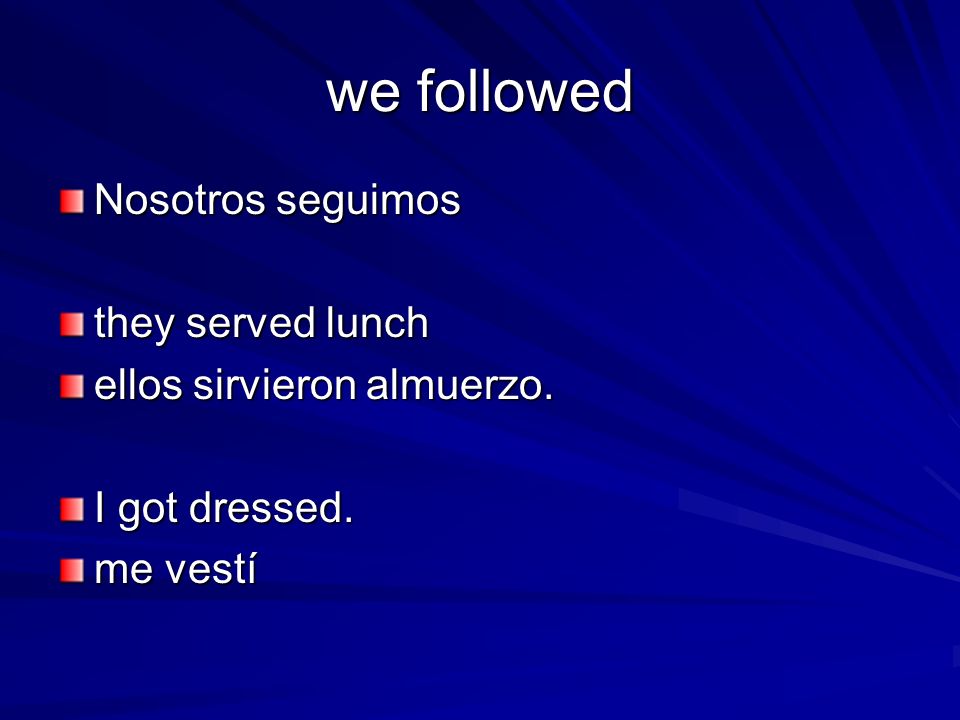 we followed

Nosotros seguimos

they served lunch
ellos sirvieron almuerzo.

I got dressed.
me vestí